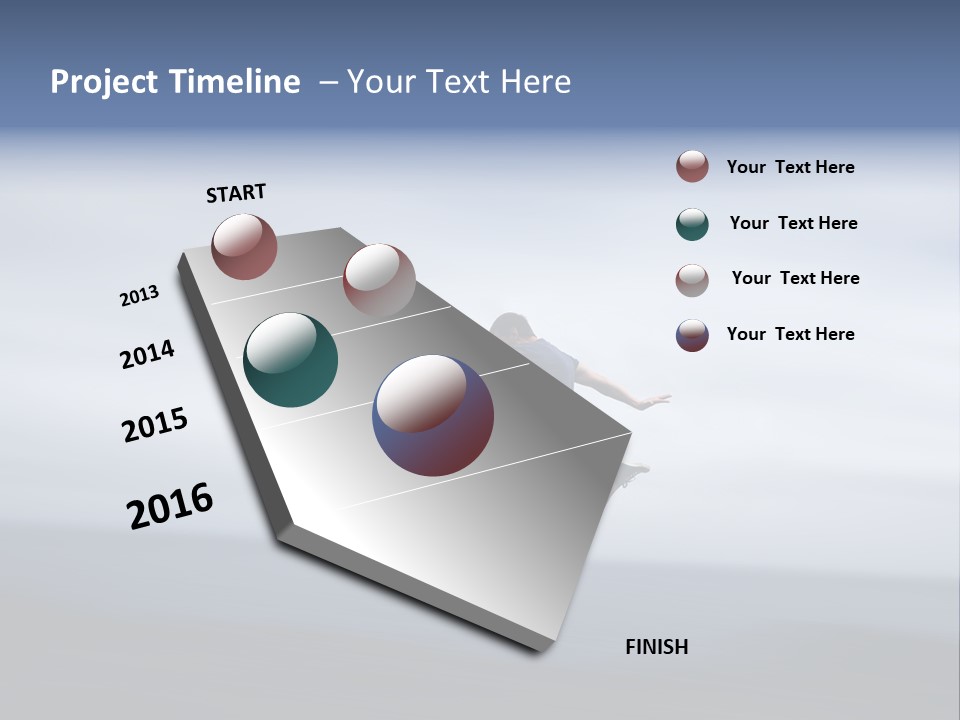 Project Timeline – Your Text Here

START

2013

2014

2015

2016

FINISH

Your Text Here

Your Text Here

Your Text Here

Your Text Here